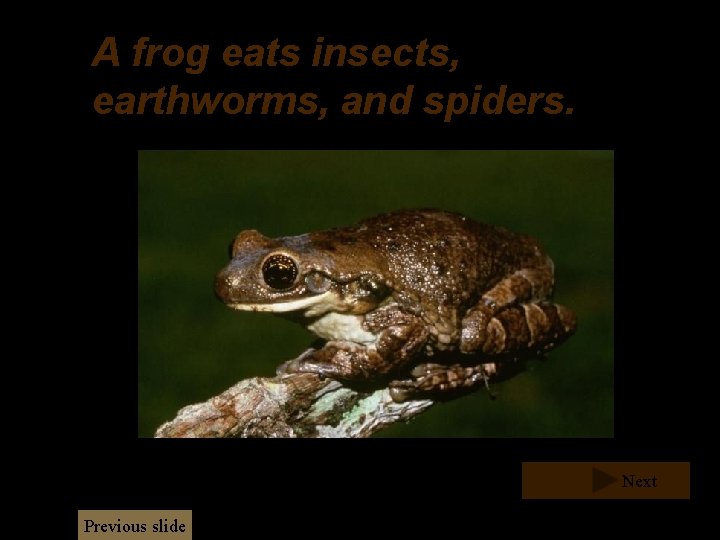 A frog eats insects, earthworms, and spiders.

Next

Previous slide